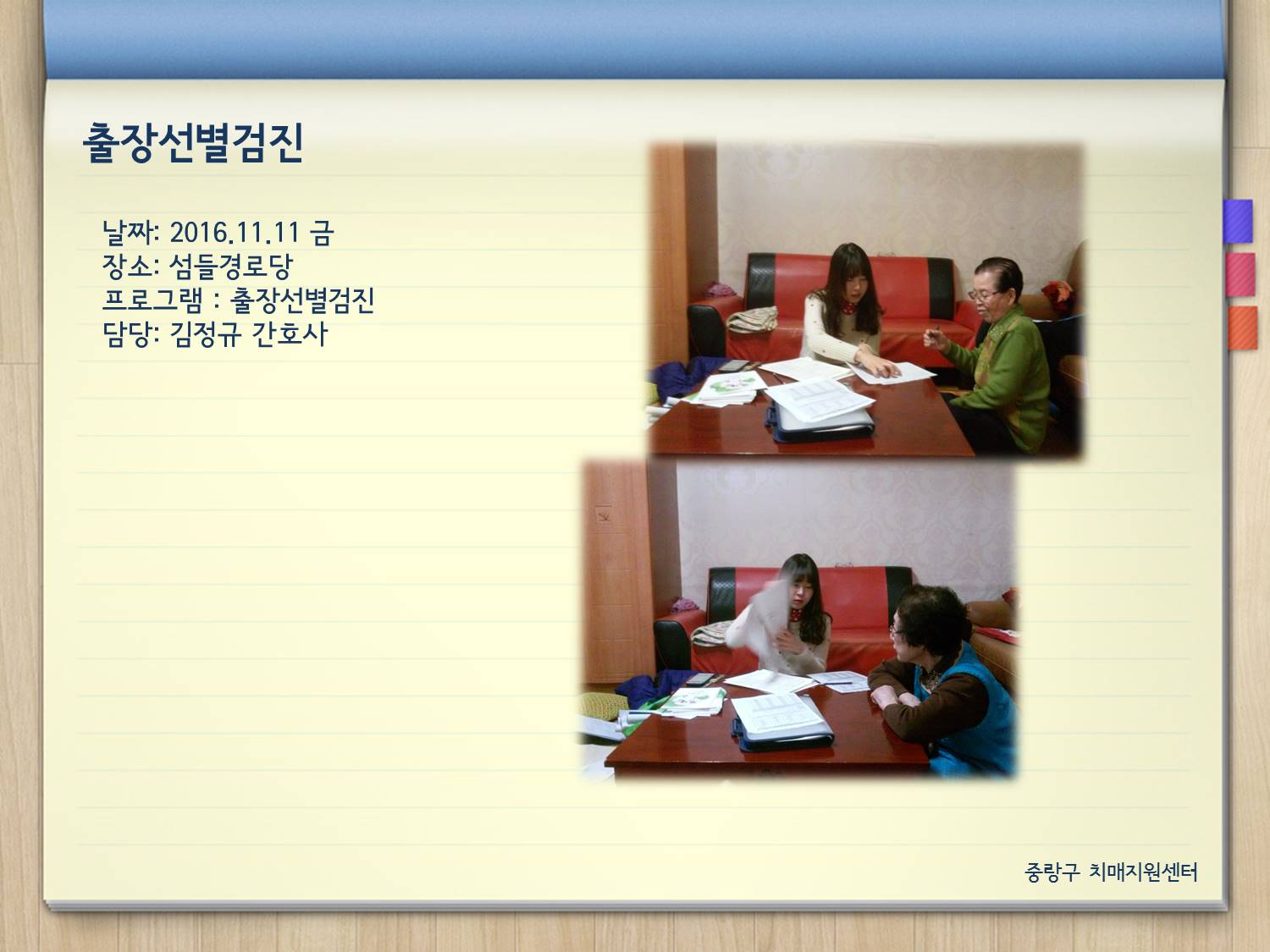 출장선별검진

날짜: 2016.11.11 금
장소: 섬들경로당
프로그램 : 출장선별검진
담당: 김정규 간호사

중랑구 치매지원센터